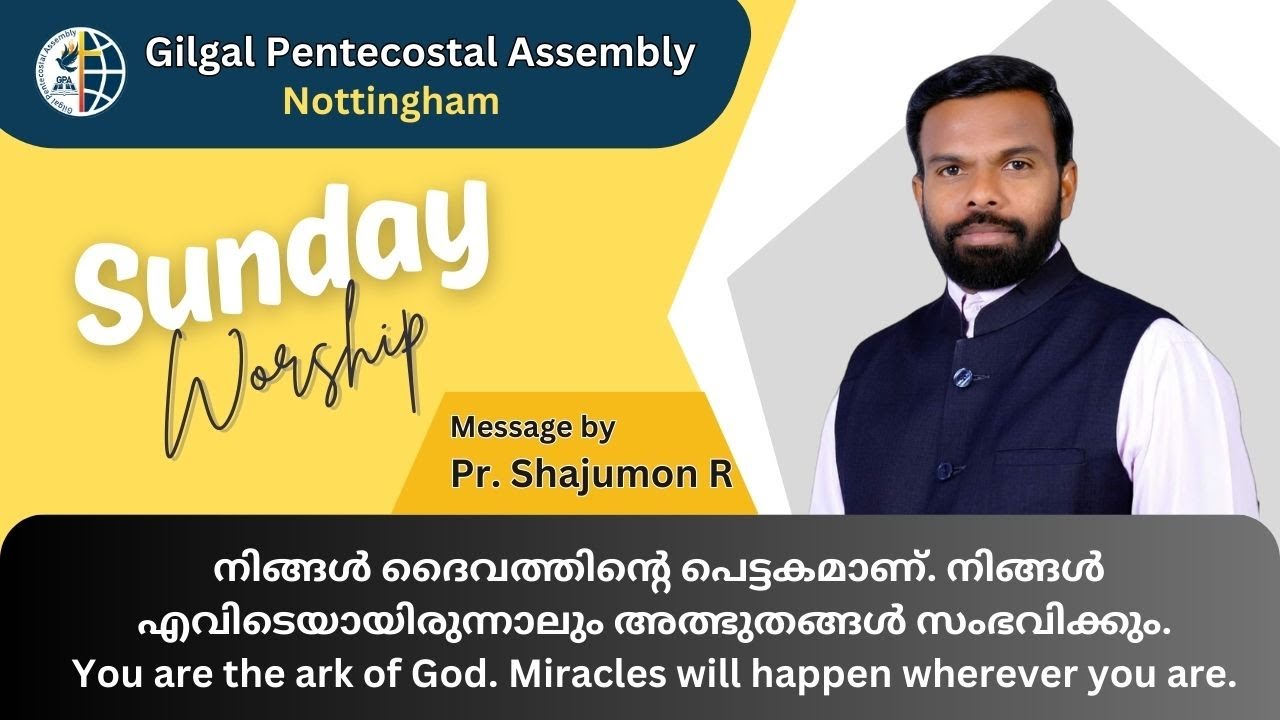 Gilgal Pentecostal Assembly
GPA

Gilgal Pentecostal Assembly
Nottingham

Sunday
Worship

Message by
Pr. Shajumon R

നിങ്ങൾ ദൈവത്തിന്റെ പെട്ടകമാണ്. നിങ്ങൾ എവിടെയായിരുന്നാലും അത്ഭുതങ്ങൾ സംഭവിക്കും.
You are the ark of God. Miracles will happen wherever you are.